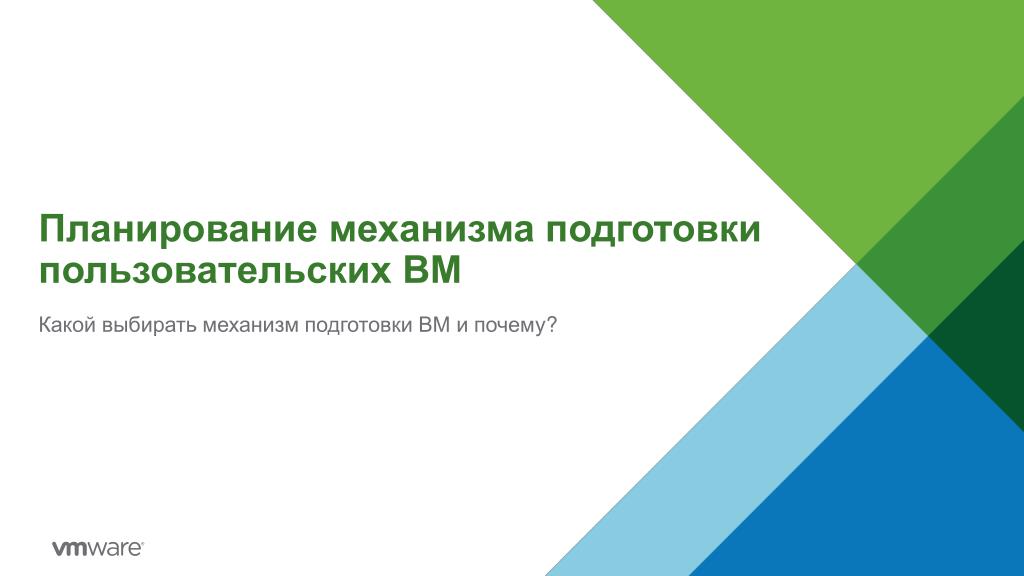 Планирование механизма подготовки пользовательских ВМ

Какой выбирать механизм подготовки ВМ и почему?

vmware®